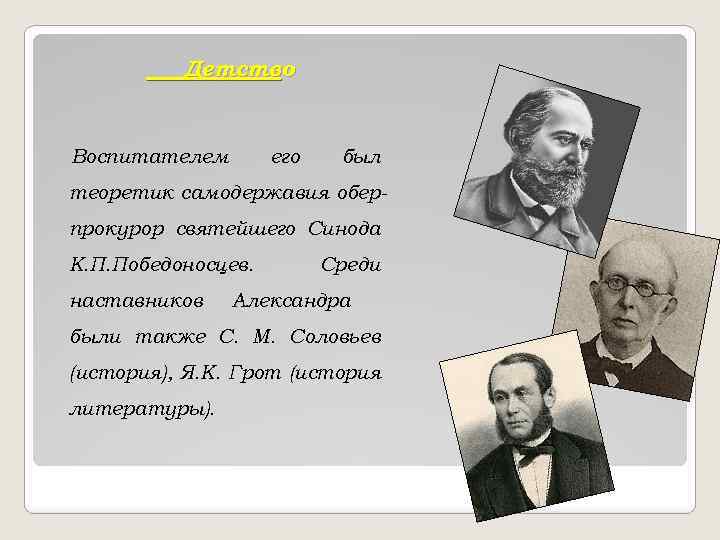 Детство

Воспитателем его был теоретик самодержавия обер-прокурор святейшего Синода К.П.Победоносцев. Среди наставников Александра были также С. М. Соловьев (история), Я.К. Грот (история литературы).